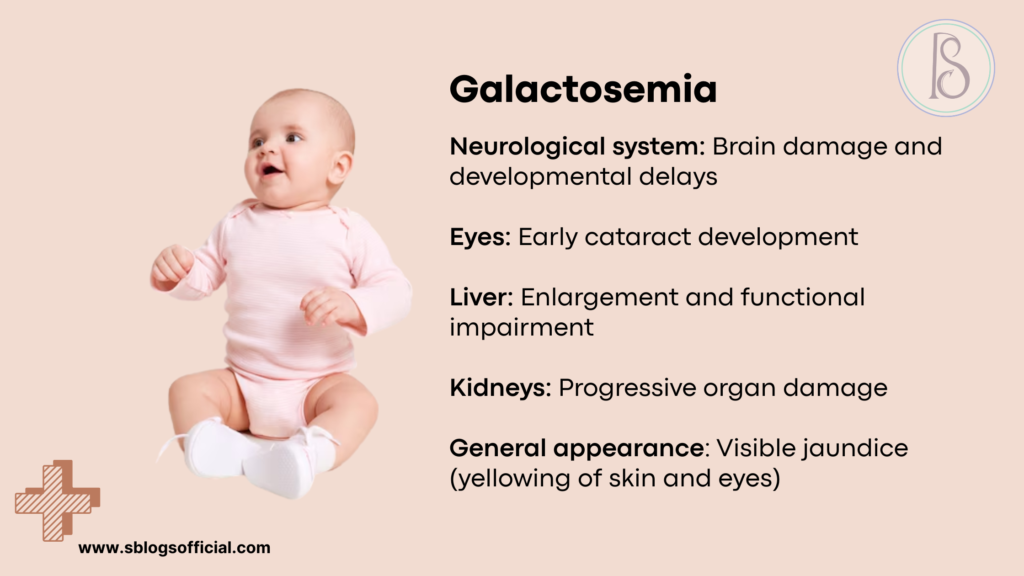 BS

Galactosemia

Neurological system: Brain damage and developmental delays

Eyes: Early cataract development

Liver: Enlargement and functional impairment

Kidneys: Progressive organ damage

General appearance: Visible jaundice (yellowing of skin and eyes)

www.sblogsofficial.com